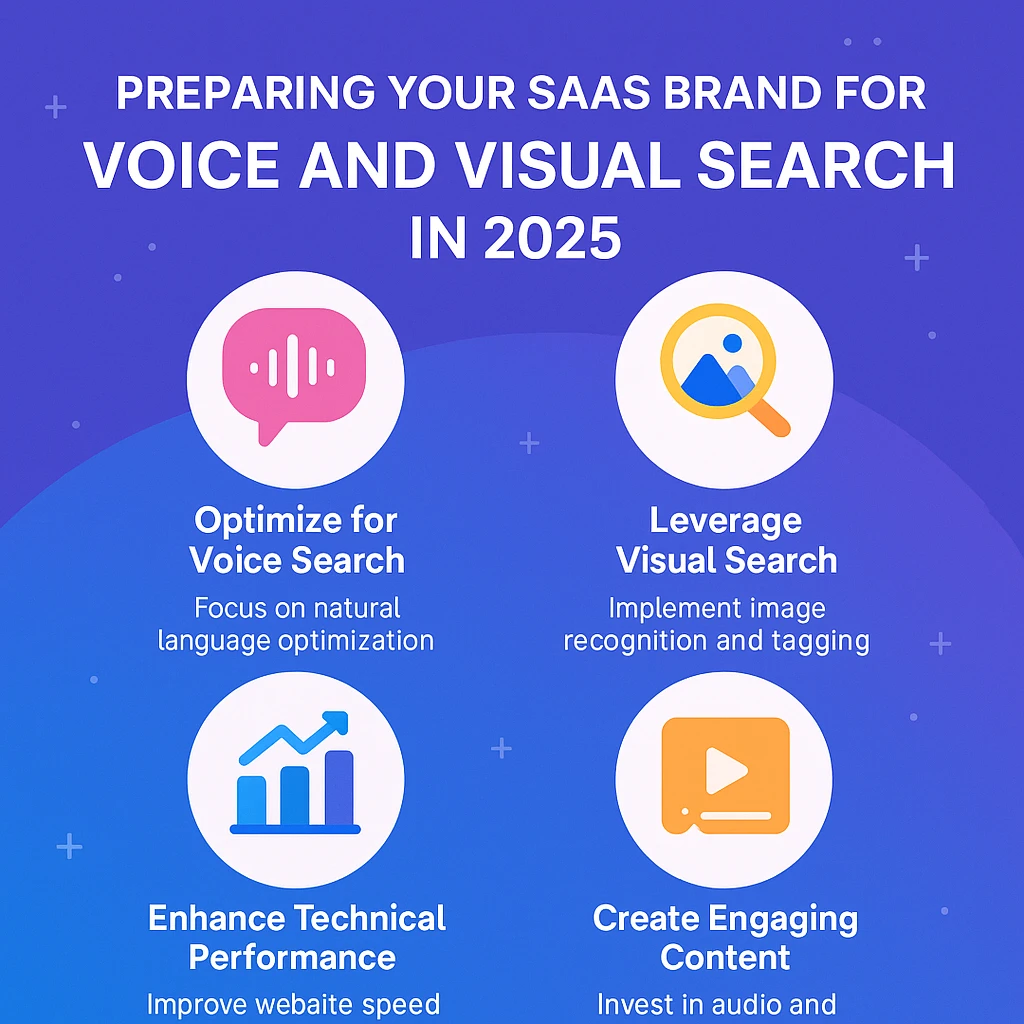 PREPARING YOUR SAAS BRAND FOR
VOICE AND VISUAL SEARCH
IN 2025

Optimize for Voice Search
Focus on natural language optimization

Leverage Visual Search
Implement image recognition and tagging

Enhance Technical Performance
Improve webaite speed

Create Engaging Content
Invest in audio and